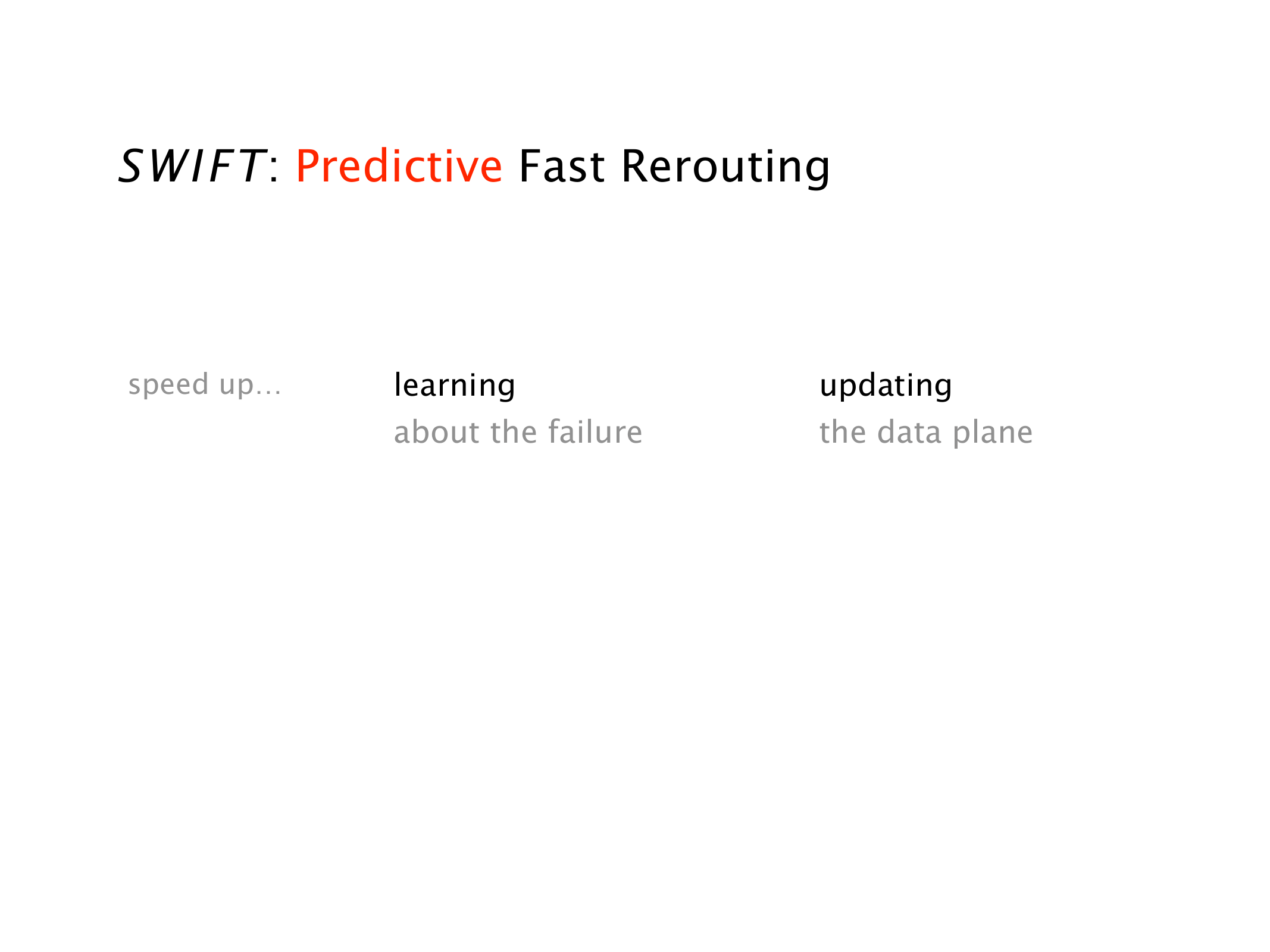 SWIFT: Predictive Fast Rerouting

speed up…

learning
about the failure

updating
the data plane